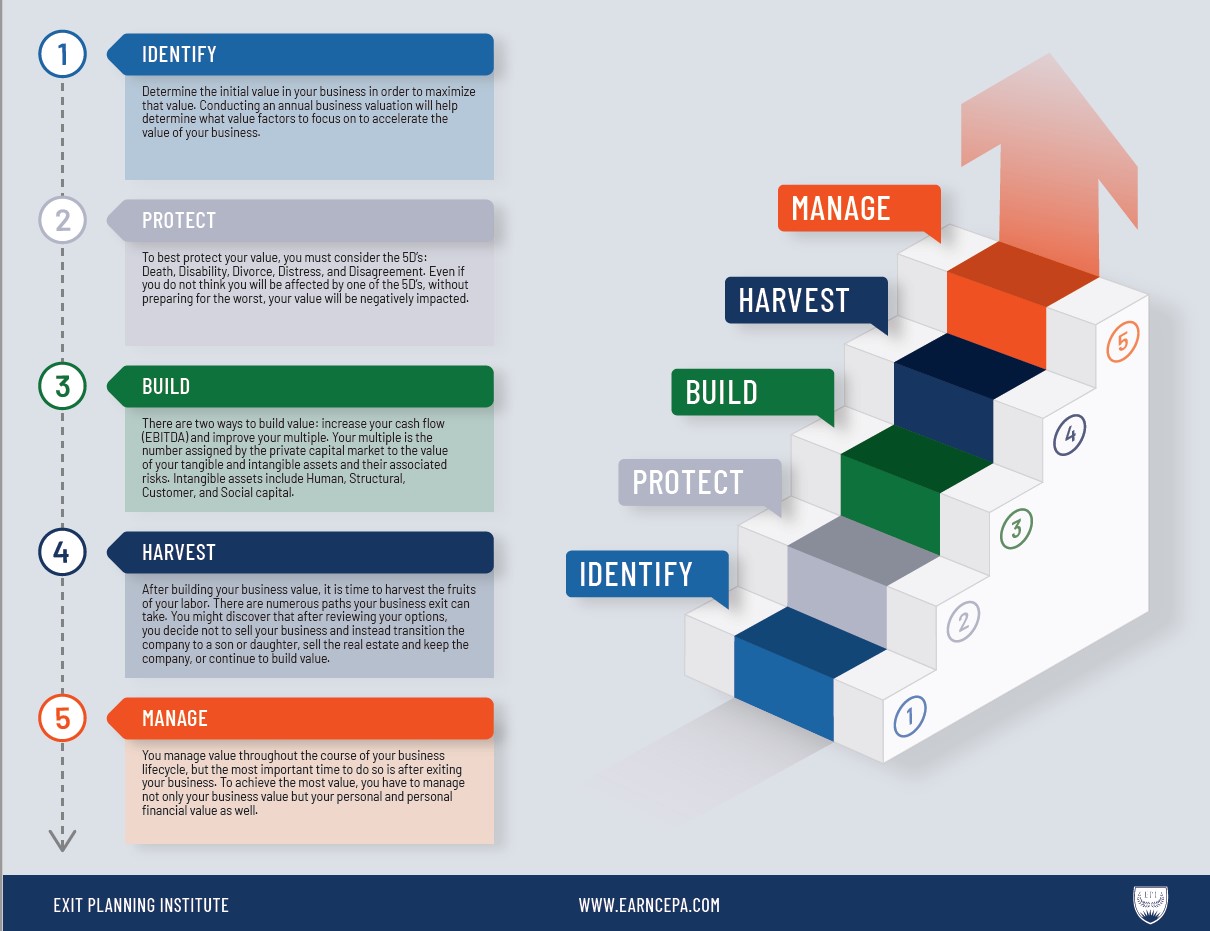 1

IDENTIFY

Determine the initial value in your business in order to maximize that value. Conducting an annual business valuation will help determine what value factors to focus on to accelerate the value of your business.

2

PROTECT

To best protect your value, you must consider the 5D's: Death, Disability, Divorce, Distress, and Disagreement. Even if you do not think you will be affected by one of the 5D's, without preparing for the worst, your value will be negatively impacted.

3

BUILD

There are two ways to build value: increase your cash flow (EBITDA) and improve your multiple. Your multiple is the number assigned by the private capital market to the value of your tangible and intangible assets and their associated risks. Intangible assets include Human, Structural, Customer, and Social capital.

4

HARVEST

After building your business value, it is time to harvest the fruits of your labor. There are numerous paths your business exit can take. You might discover that after reviewing your options, you decide not to sell your business and instead transition the company to a son or daughter, sell the real estate and keep the company, or continue to build value.

5

MANAGE

You manage value throughout the course of your business lifecycle, but the most important time to do so is after exiting your business. To achieve the most value, you have to manage not only your business value but your personal and personal financial value as well.

MANAGE

HARVEST

BUILD

PROTECT

IDENTIFY

5

4

3

2

1

EXIT PLANNING INSTITUTE

WWW.EARNCEPA.COM

EPI